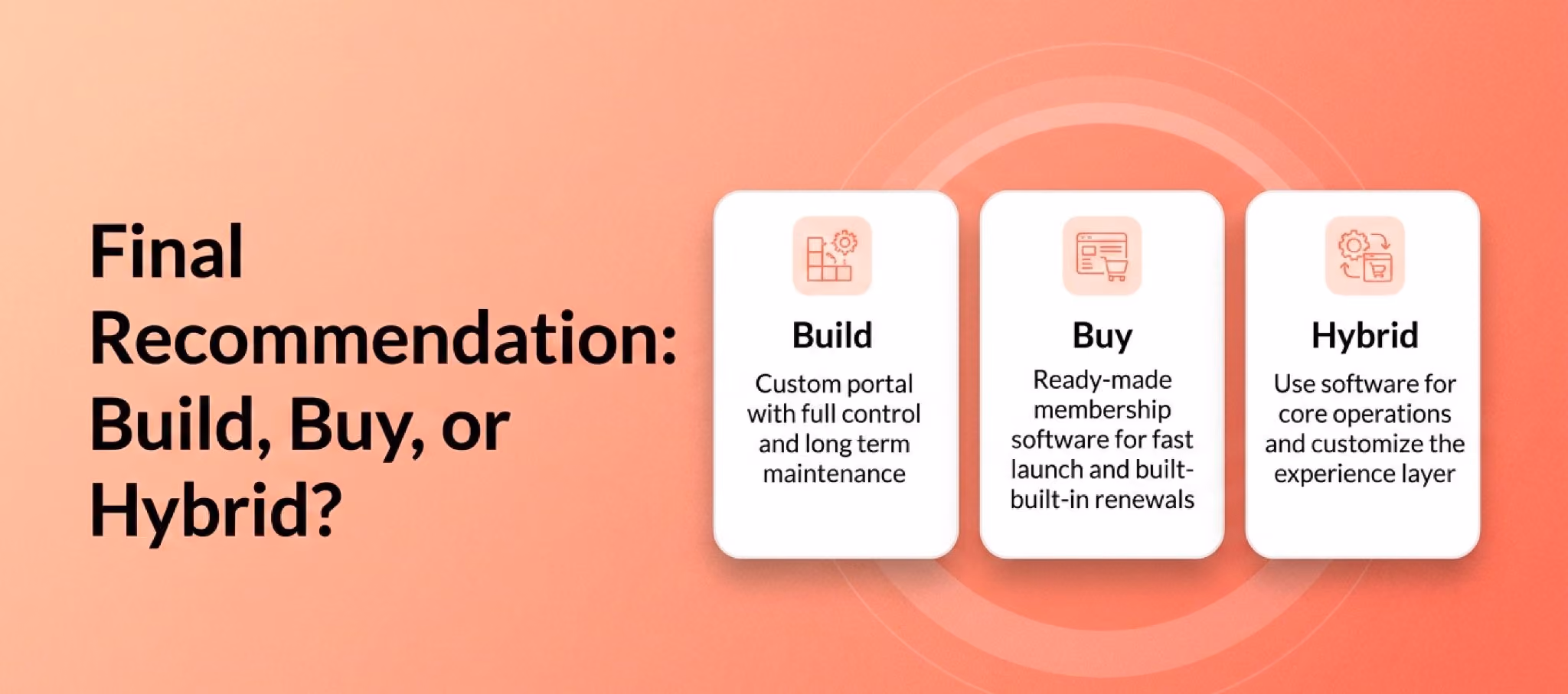 Final Recommendation: Build, Buy, or Hybrid?

Build

Custom portal with full control and long term maintenance

Buy

Ready-made membership software for fast launch and built-built-in renewals

Hybrid

Use software for core operations and customize the experience layer